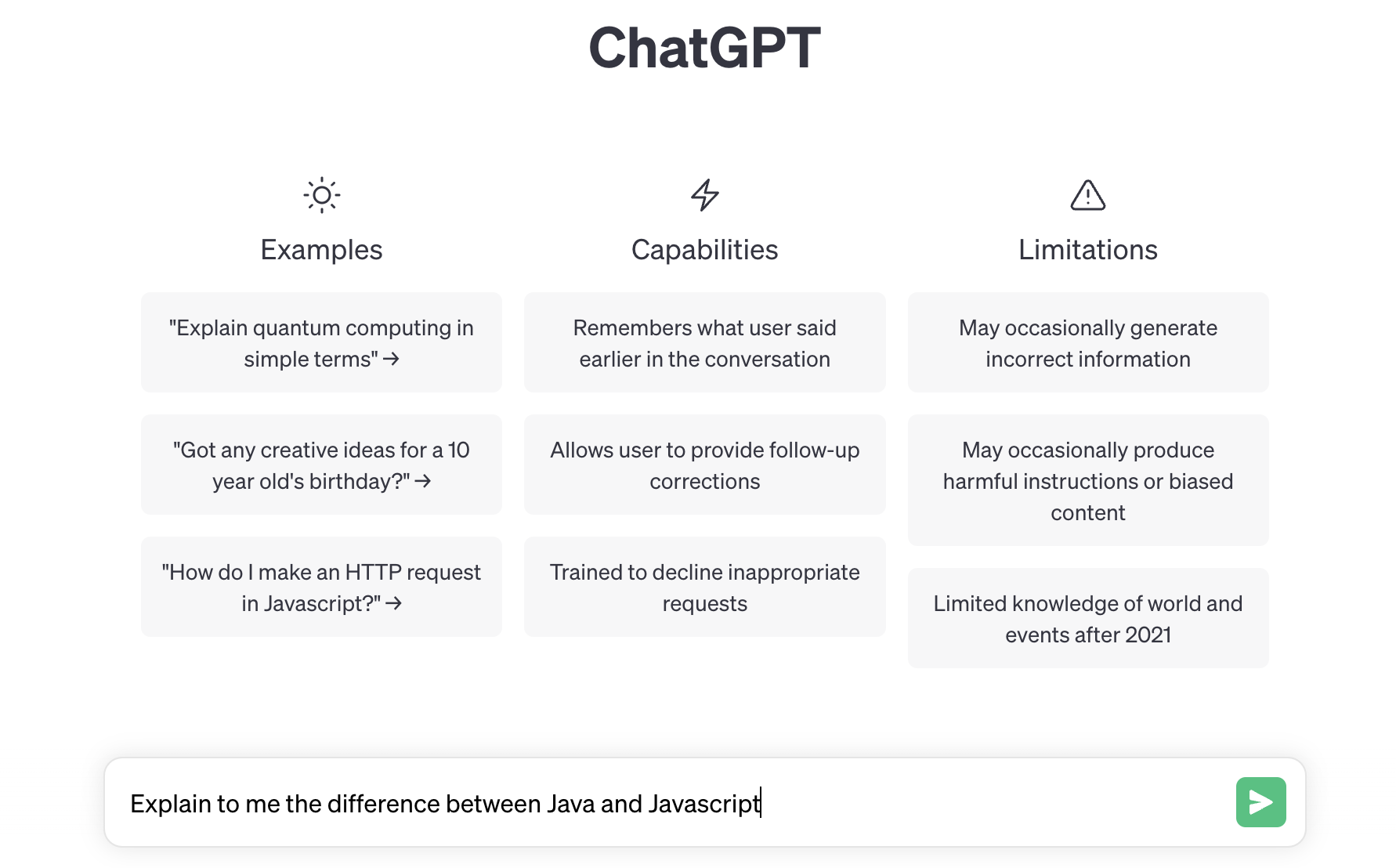 ChatGPT

Examples

"Explain quantum computing in simple terms" →

"Got any creative ideas for a 10 year old's birthday?" →

"How do I make an HTTP request in Javascript?" →

Capabilities

Remembers what user said earlier in the conversation

Allows user to provide follow-up corrections

Trained to decline inappropriate requests

Limitations

May occasionally generate incorrect information

May occasionally produce harmful instructions or biased content

Limited knowledge of world and events after 2021

Explain to me the difference between Java and Javascript